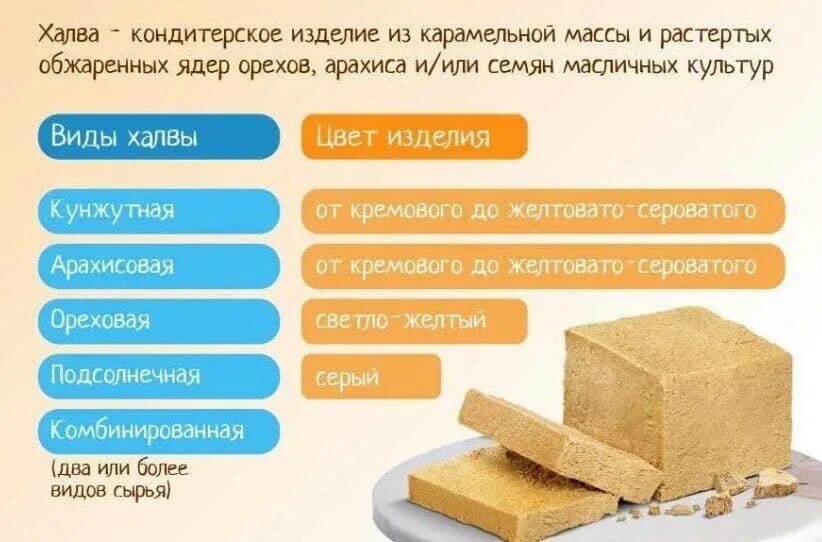 Халва - кондитерское изделие из карамельной массы и растертых обжаренных ядер орехов, арахиса и/или семян масличных культур

| Виды халвы | Цвет изделия |
|---|---|
| Кунжутная | от кремового до желтовато-сероватого |
| Арахисовая | от кремового до желтовато-сероватого |
| Ореховая | светло-желтый |
| Подсолнечная | серый |
| Комбинированная (два или более видов сырья) | |